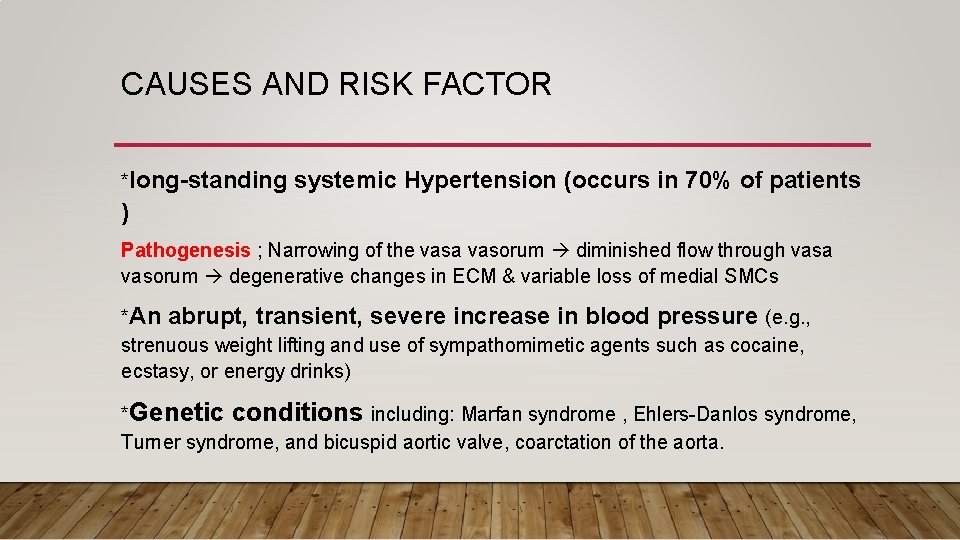 CAUSES AND RISK FACTOR

*long-standing systemic Hypertension (occurs in 70% of patients )

Pathogenesis ; Narrowing of the vasa vasorum → diminished flow through vasa vasorum → degenerative changes in ECM & variable loss of medial SMCs

*An abrupt, transient, severe increase in blood pressure (e.g., strenuous weight lifting and use of sympathomimetic agents such as cocaine, ecstasy, or energy drinks)

*Genetic conditions including: Marfan syndrome , Ehlers-Danlos syndrome, Turner syndrome, and bicuspid aortic valve, coarctation of the aorta.